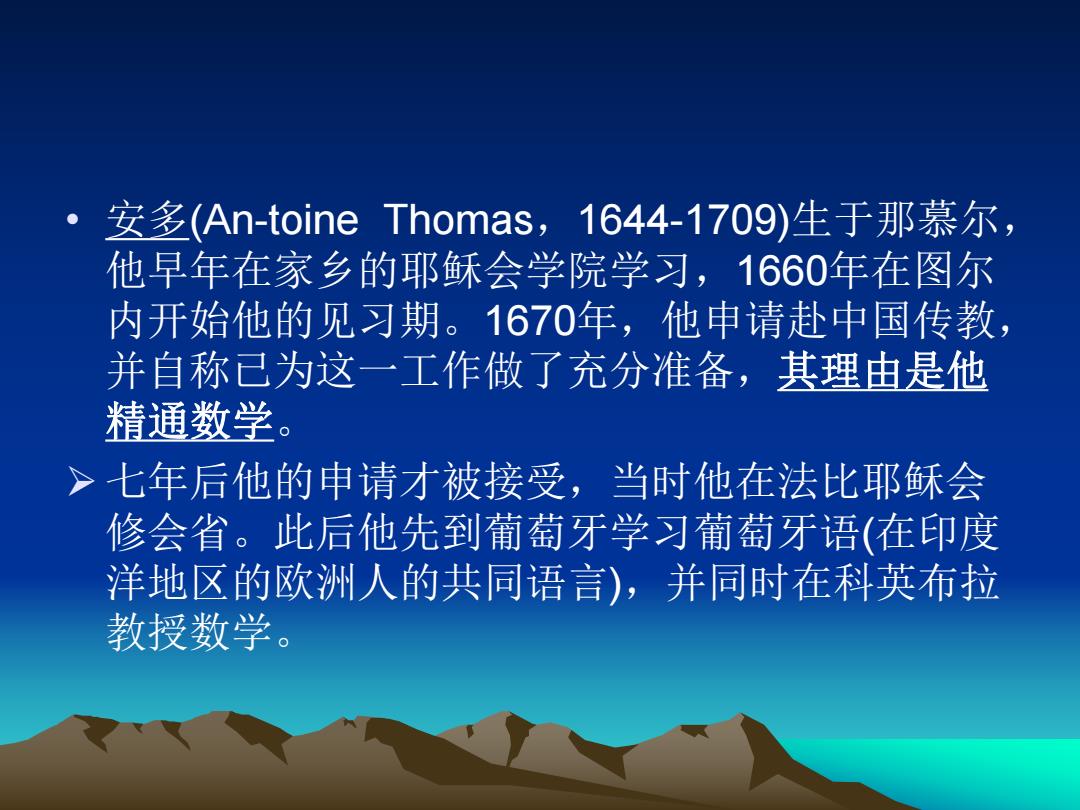 • 安多(An-toine Thomas，1644-1709)生于那慕尔，他早年在家乡的耶稣会学院学习，1660年在图尔内开始他的见习期。1670年，他申请赴中国传教，并自称已为这一工作做了充分准备，其理由是他精通数学。

➢ 七年后他的申请才被接受，当时他在法比耶稣会修会省。此后他先到葡萄牙学习葡萄牙语(在印度洋地区的欧洲人的共同语言)，并同时在科英布拉教授数学。